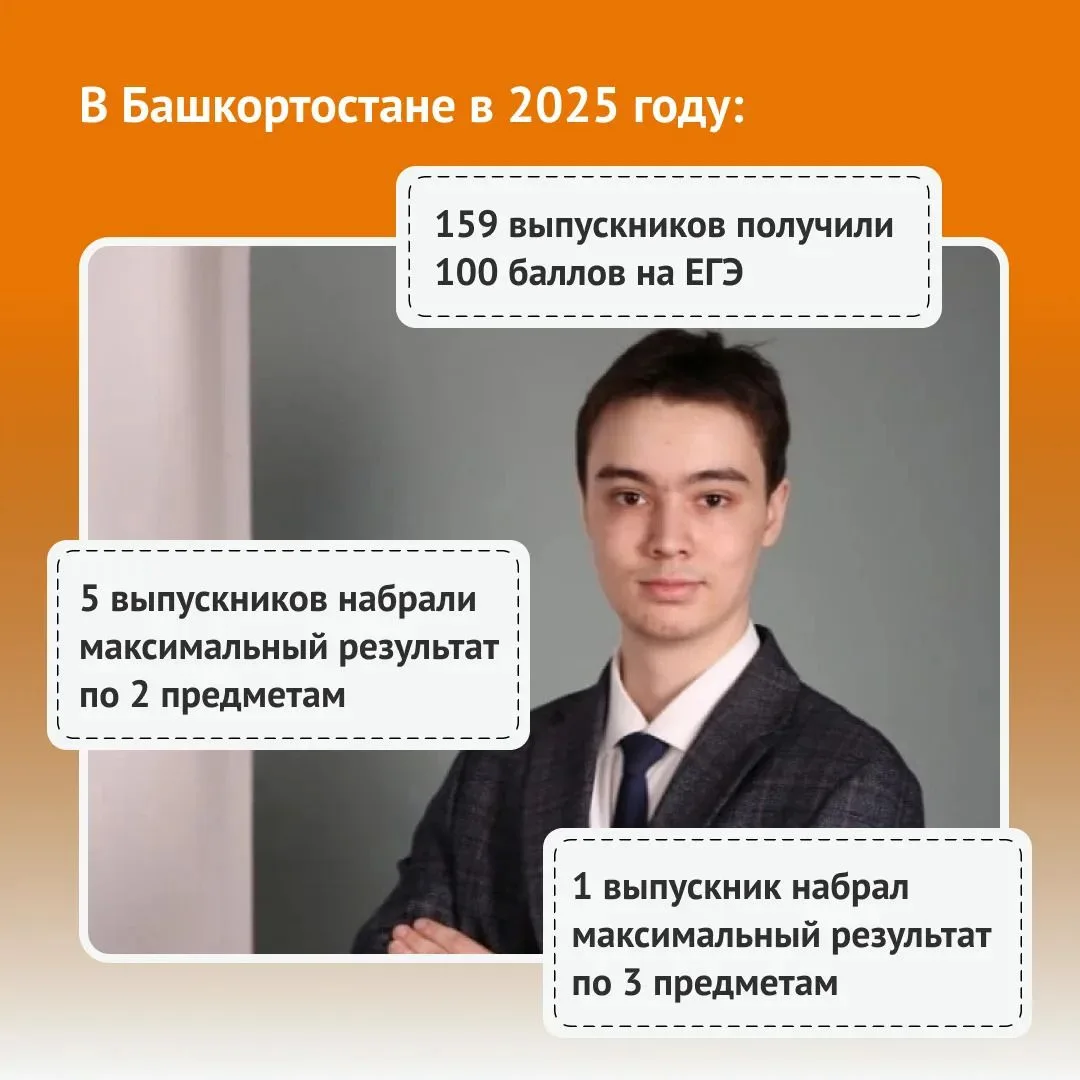 В Башкортостане в 2025 году:

159 выпускников получили 100 баллов на ЕГЭ

5 выпускников набрали максимальный результат по 2 предметам

1 выпускник набрал максимальный результат по 3 предметам